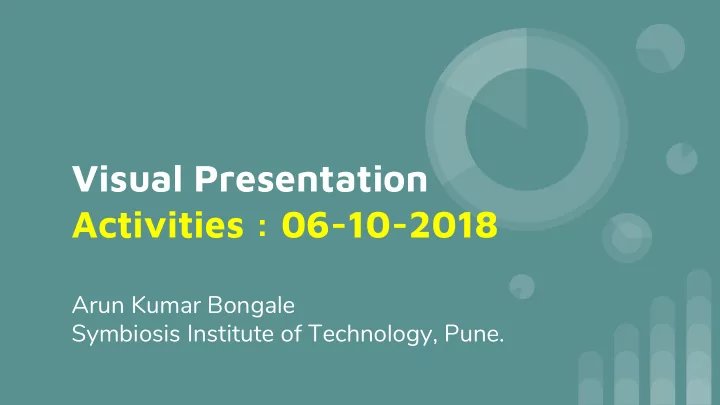 Visual Presentation
Activities : 06-10-2018

Arun Kumar Bongale
Symbiosis Institute of Technology, Pune.